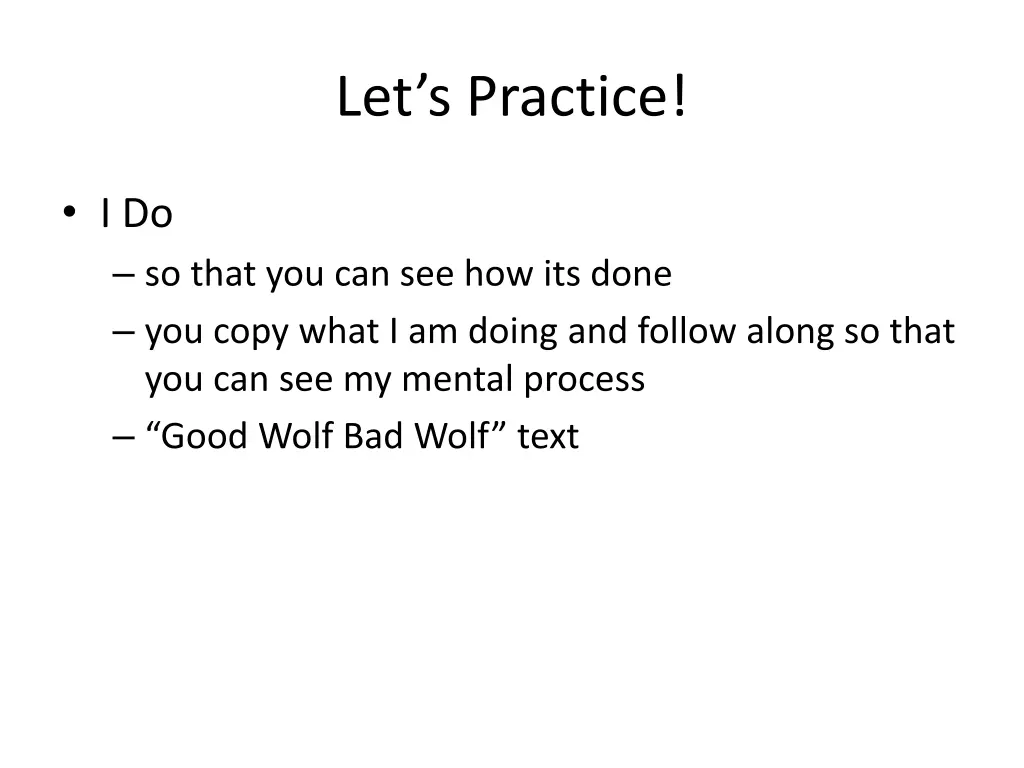 Let’s Practice!

• I Do
– so that you can see how its done
– you copy what I am doing and follow along so that you can see my mental process
– “Good Wolf Bad Wolf” text